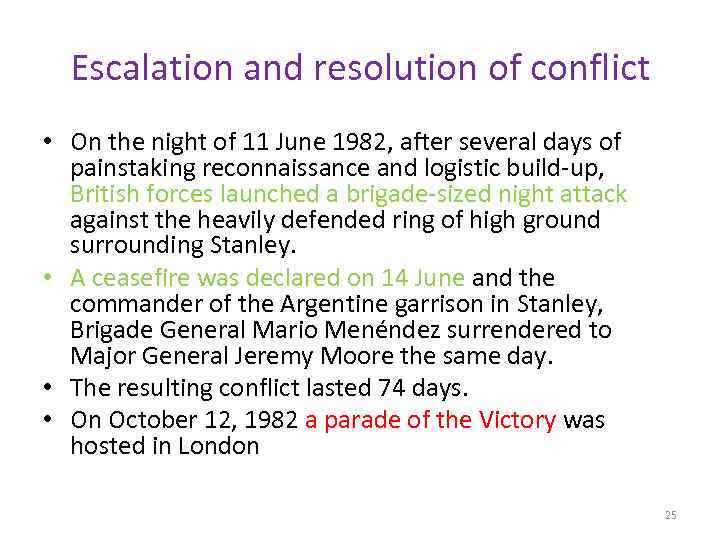 Escalation and resolution of conflict

• On the night of 11 June 1982, after several days of painstaking reconnaissance and logistic build-up, British forces launched a brigade-sized night attack against the heavily defended ring of high ground surrounding Stanley.
• A ceasefire was declared on 14 June and the commander of the Argentine garrison in Stanley, Brigade General Mario Menéndez surrendered to Major General Jeremy Moore the same day.
• The resulting conflict lasted 74 days.
• On October 12, 1982 a parade of the Victory was hosted in London

25